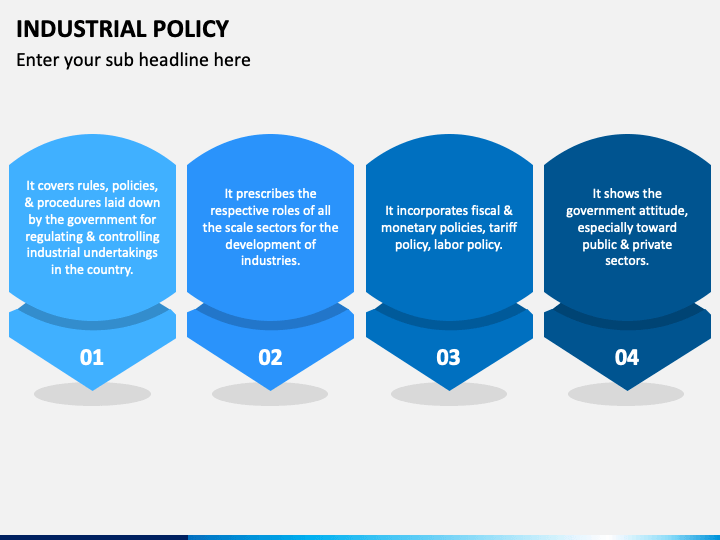 INDUSTRIAL POLICY

Enter your sub headline here

It covers rules, policies, & procedures laid down by the government for regulating & controlling industrial undertakings in the country.

01

It prescribes the respective roles of all the scale sectors for the development of industries.

02

It incorporates fiscal & monetary policies, tariff policy, labor policy.

03

It shows the government attitude, especially toward public & private sectors.

04